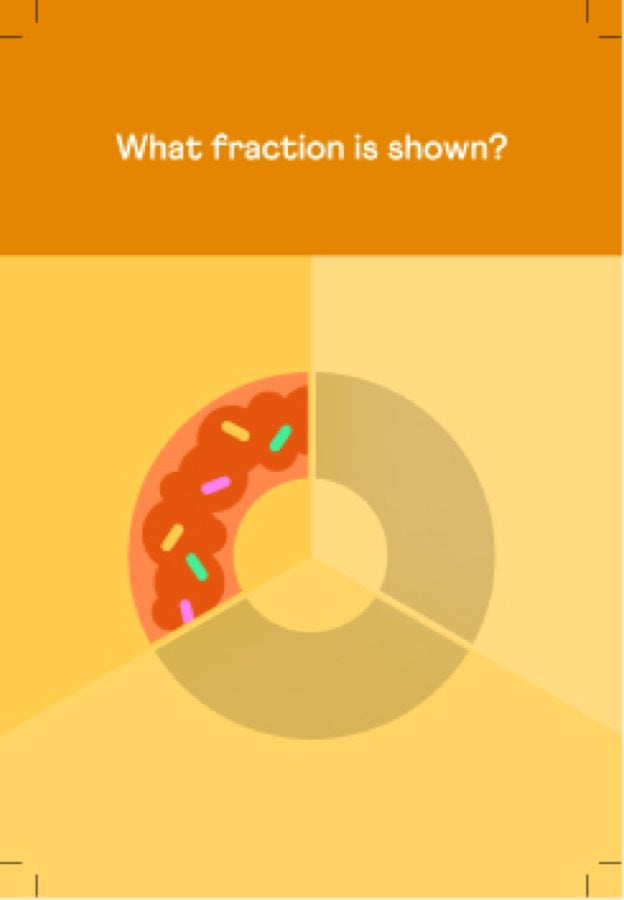 What fraction is shown?